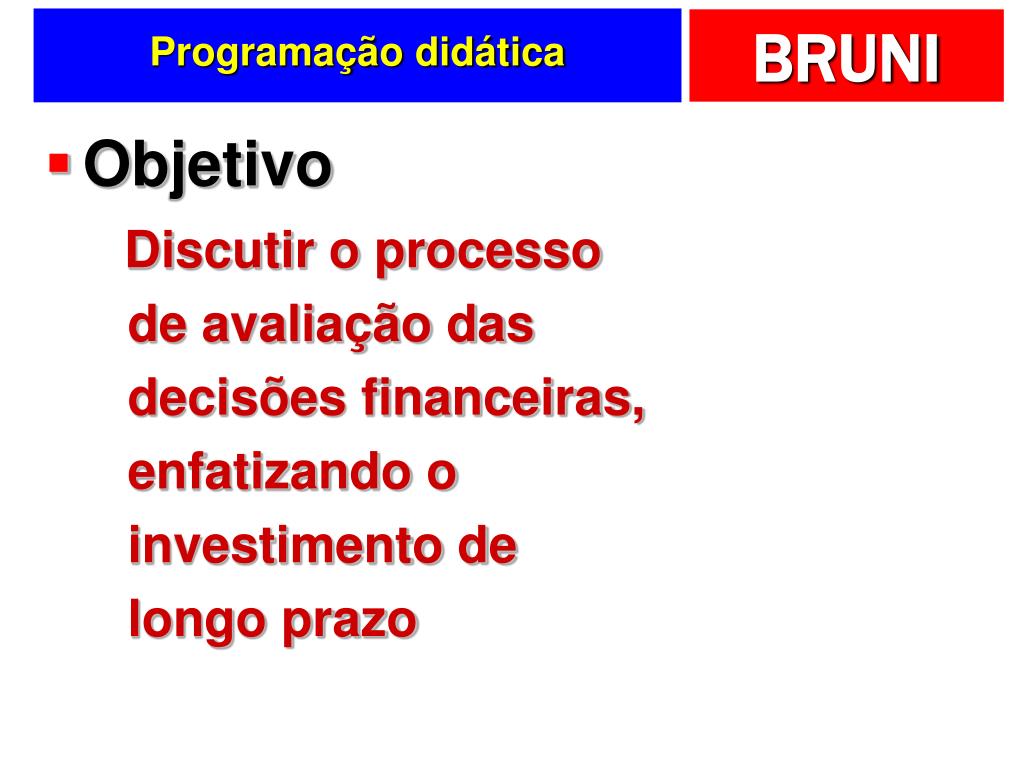 Programação didática

BRUNI

Objetivo

Discutir o processo de avaliação das decisões financeiras, enfatizando o investimento de longo prazo